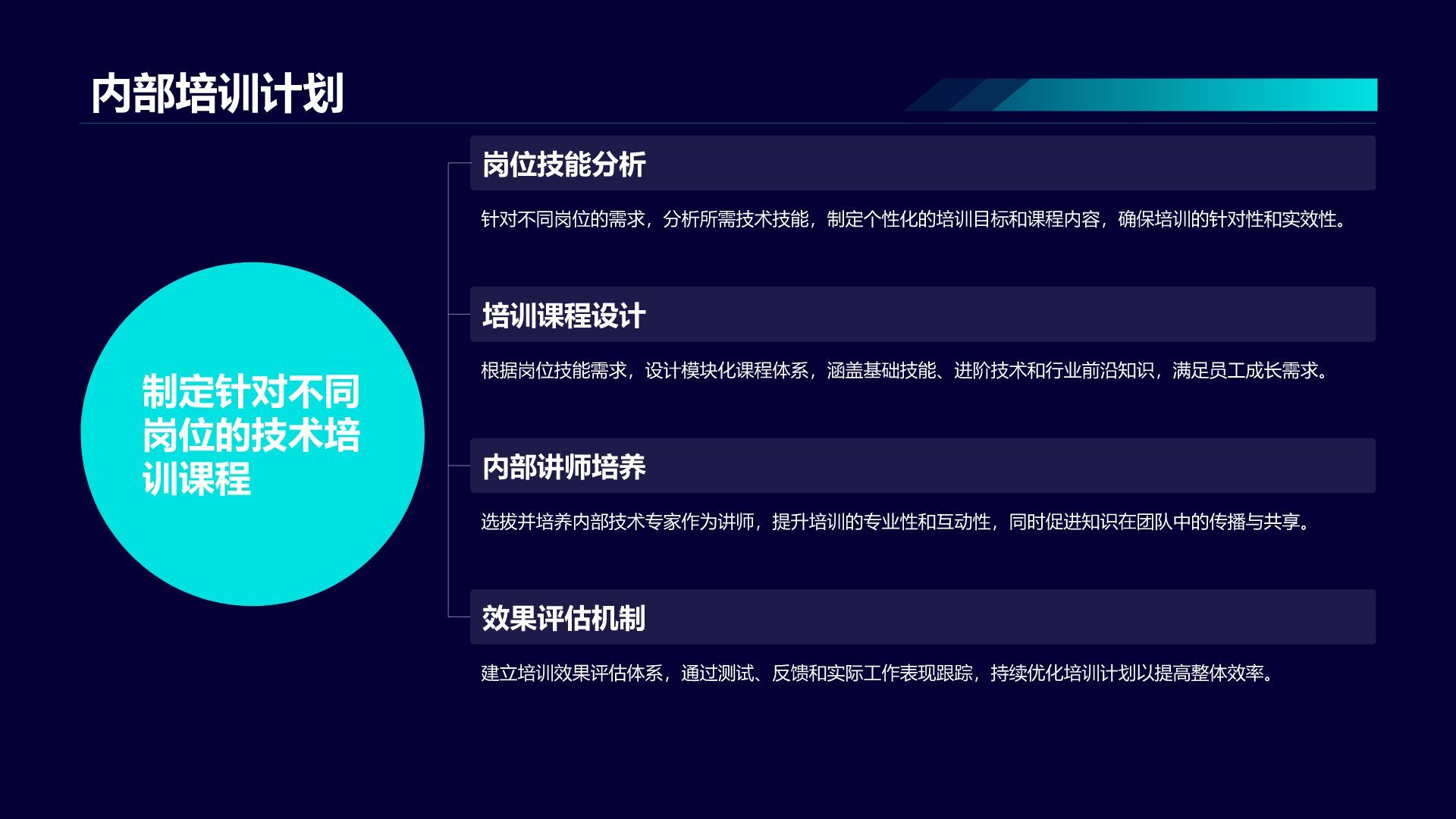 内部培训计划

制定针对不同岗位的技术培训课程

岗位技能分析

针对不同岗位的需求，分析所需技术技能，制定个性化的培训目标和课程内容，确保培训的针对性和实效性。

培训课程设计

根据岗位技能需求，设计模块化课程体系，涵盖基础技能、进阶技术和行业前沿知识，满足员工成长需求。

内部讲师培养

选拔并培养内部技术专家作为讲师，提升培训的专业性和互动性，同时促进知识在团队中的传播与共享。

效果评估机制

建立培训效果评估体系，通过测试、反馈和实际工作表现跟踪，持续优化培训计划以提高整体效率。